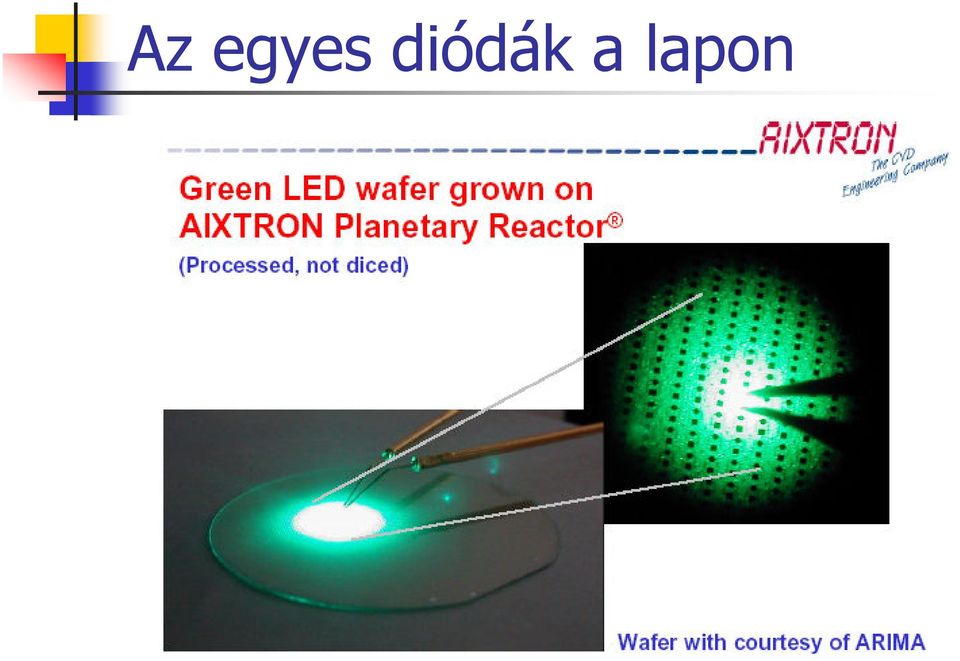 Az egyes diódák a lapon

AIXTRON
The CVD Engineering Company

Green LED wafer grown on AIXTRON Planetary Reactor®

(Processed, not diced)

Wafer with courtesy of ARIMA